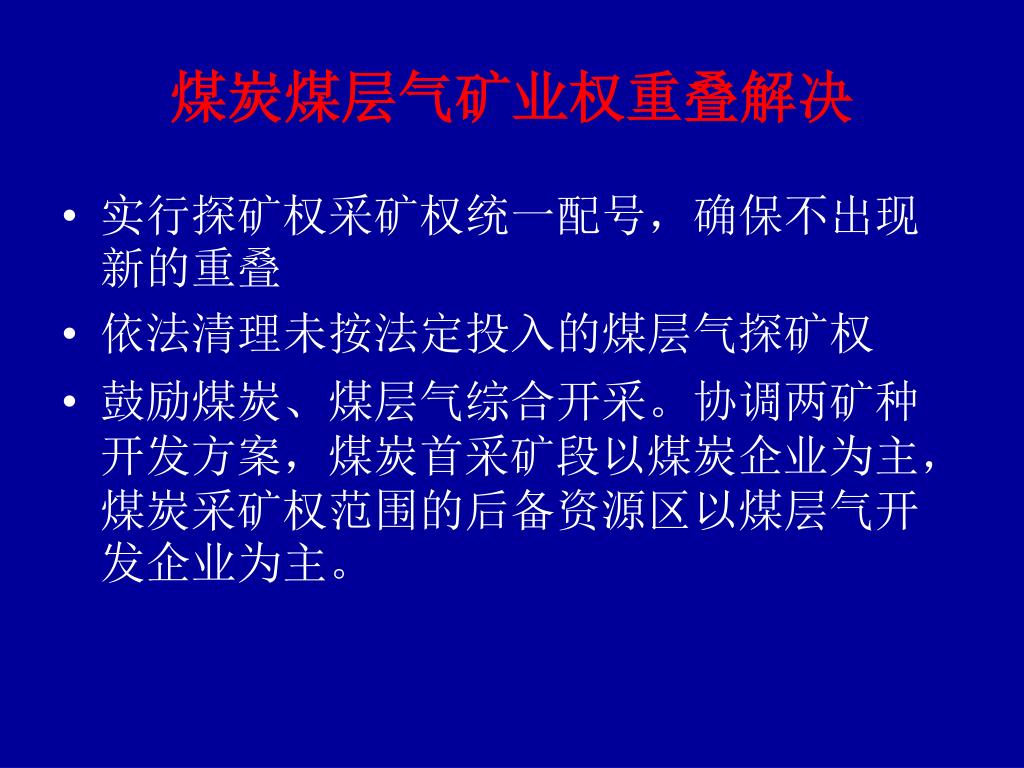 煤炭煤层气矿业权重叠解决

• 实行探矿权采矿权统一配号，确保不出现新的重叠

• 依法清理未按法定投入的煤层气探矿权

• 鼓励煤炭、煤层气综合开采。协调两矿种开发方案，煤炭首采矿段以煤炭企业为主，煤炭采矿权范围的后备资源区以煤层气开发企业为主。